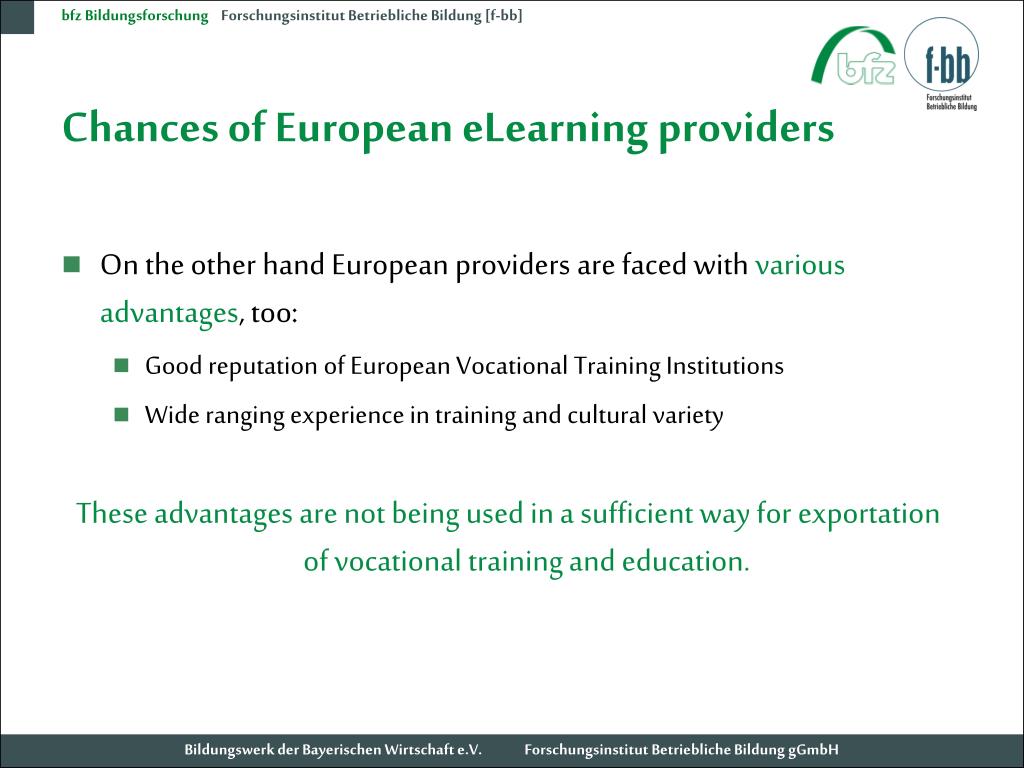 bfz Bildungsforschung Forschungsinstitut Betriebliche Bildung [f-bb]

bfz

f·bb
Forschungsinstitut
Betriebliche Bildung

Chances of European eLearning providers

On the other hand European providers are faced with various advantages, too:

Good reputation of European Vocational Training Institutions

Wide ranging experience in training and cultural variety

These advantages are not being used in a sufficient way for exportation of vocational training and education.

Bildungswerk der Bayerischen Wirtschaft e.V. Forschungsinstitut Betriebliche Bildung gGmbH